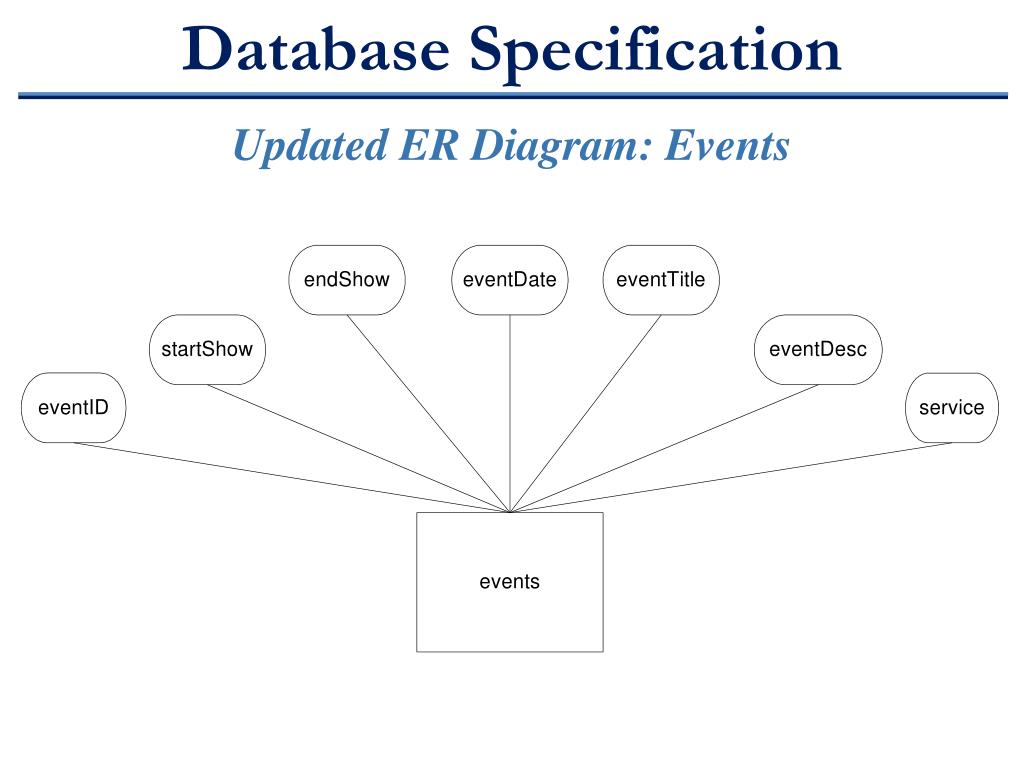 Database Specification

Updated ER Diagram: Events

endShow

eventDate

eventTitle

startShow

eventDesc

eventID

service

events